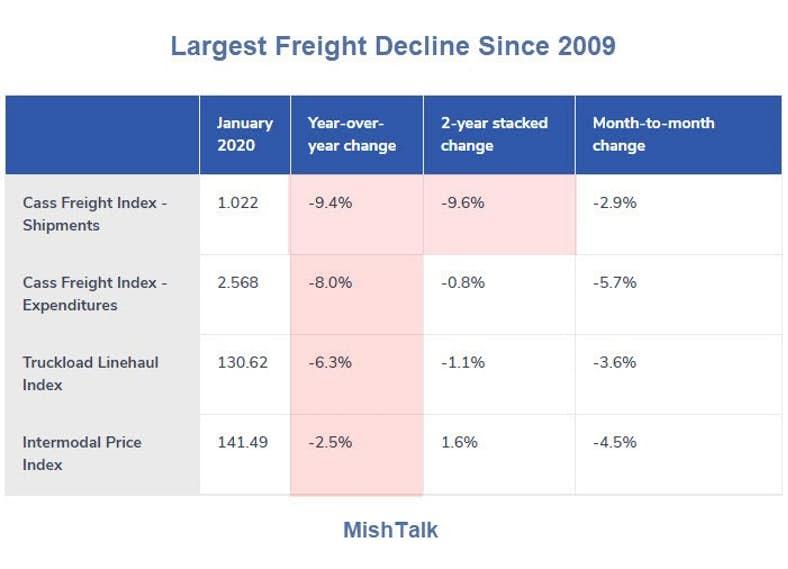 Largest Freight Decline Since 2009

| | January 2020 | Year-over-year change | 2-year stacked change | Month-to-month change |
|---|---|---|---|---|
| Cass Freight Index - Shipments | 1.022 | -9.4% | -9.6% | -2.9% |
| Cass Freight Index - Expenditures | 2.568 | -8.0% | -0.8% | -5.7% |
| Truckload Linehaul Index | 130.62 | -6.3% | -1.1% | -3.6% |
| Intermodal Price Index | 141.49 | -2.5% | 1.6% | -4.5% |

MishTalk